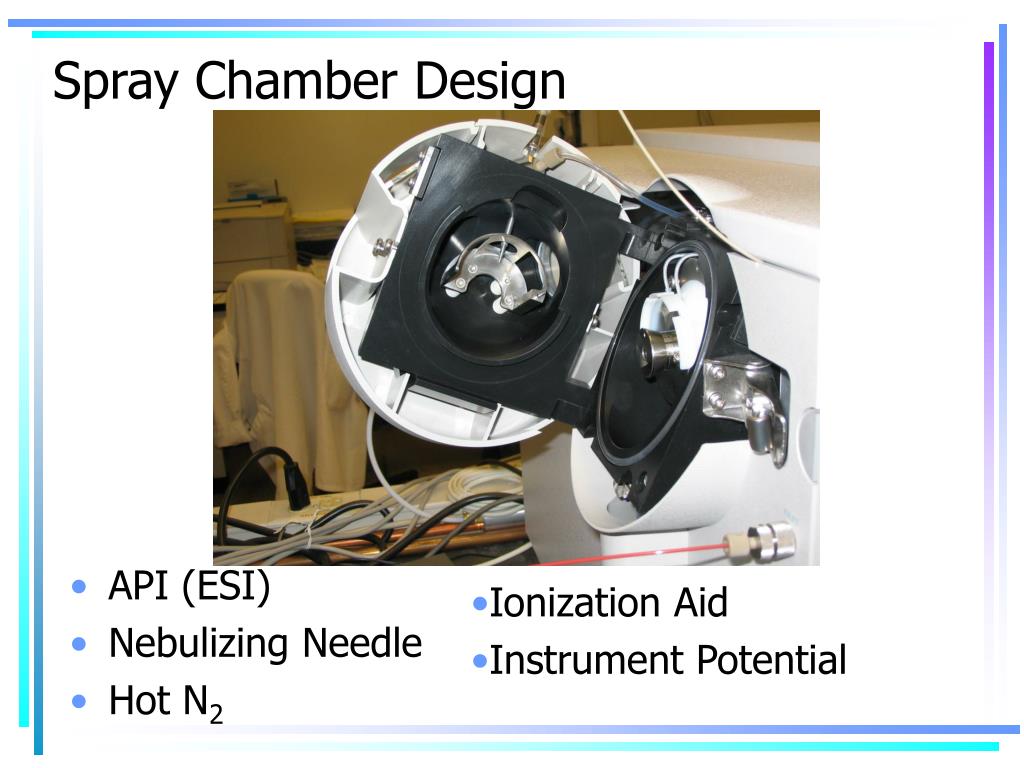 Spray Chamber Design

• API (ESI)
• Nebulizing Needle
• Hot $N_2$

•Ionization Aid
•Instrument Potential